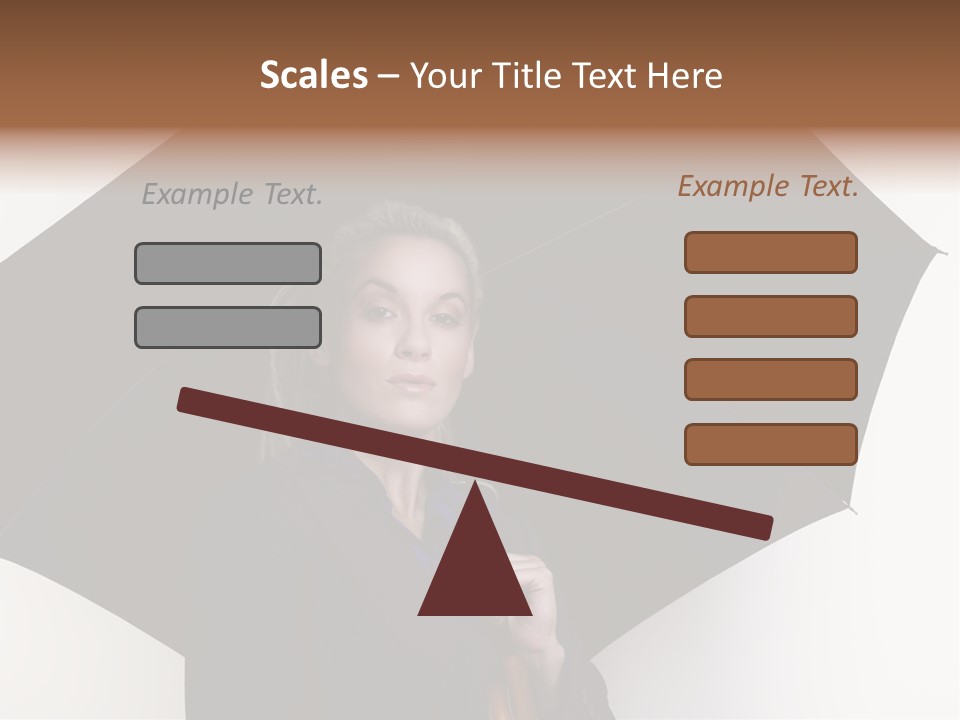 Scales – Your Title Text Here

Example Text.

Example Text.